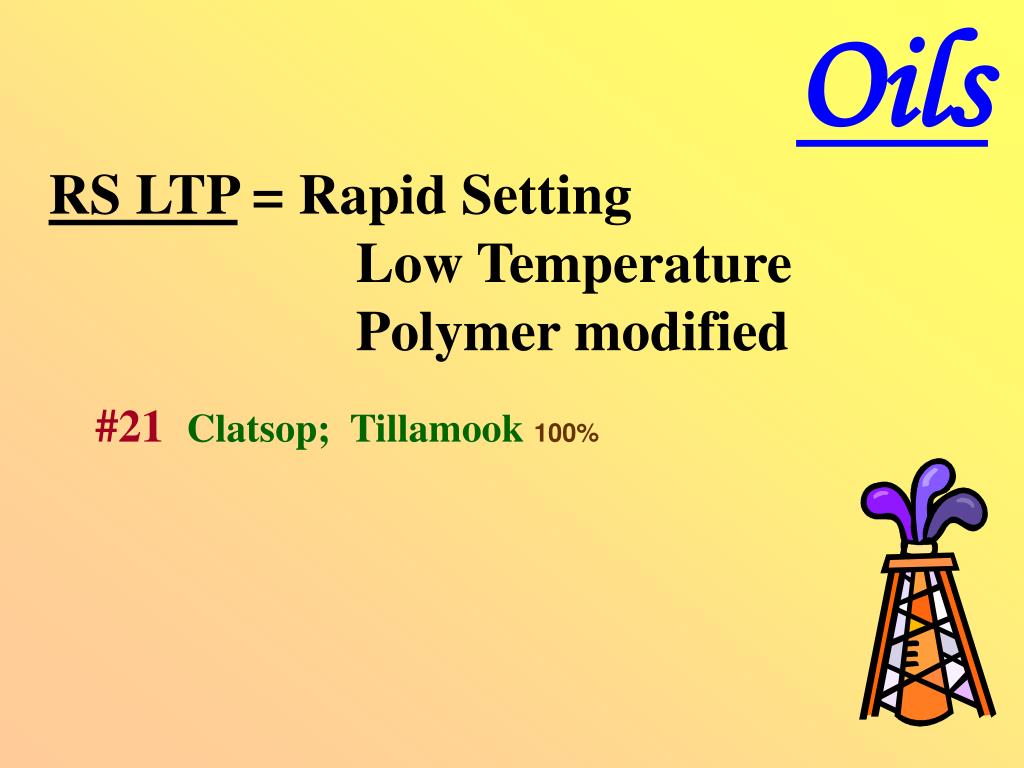 Oils

RS LTP = Rapid Setting
Low Temperature
Polymer modified

#21 Clatsop; Tillamook 100%